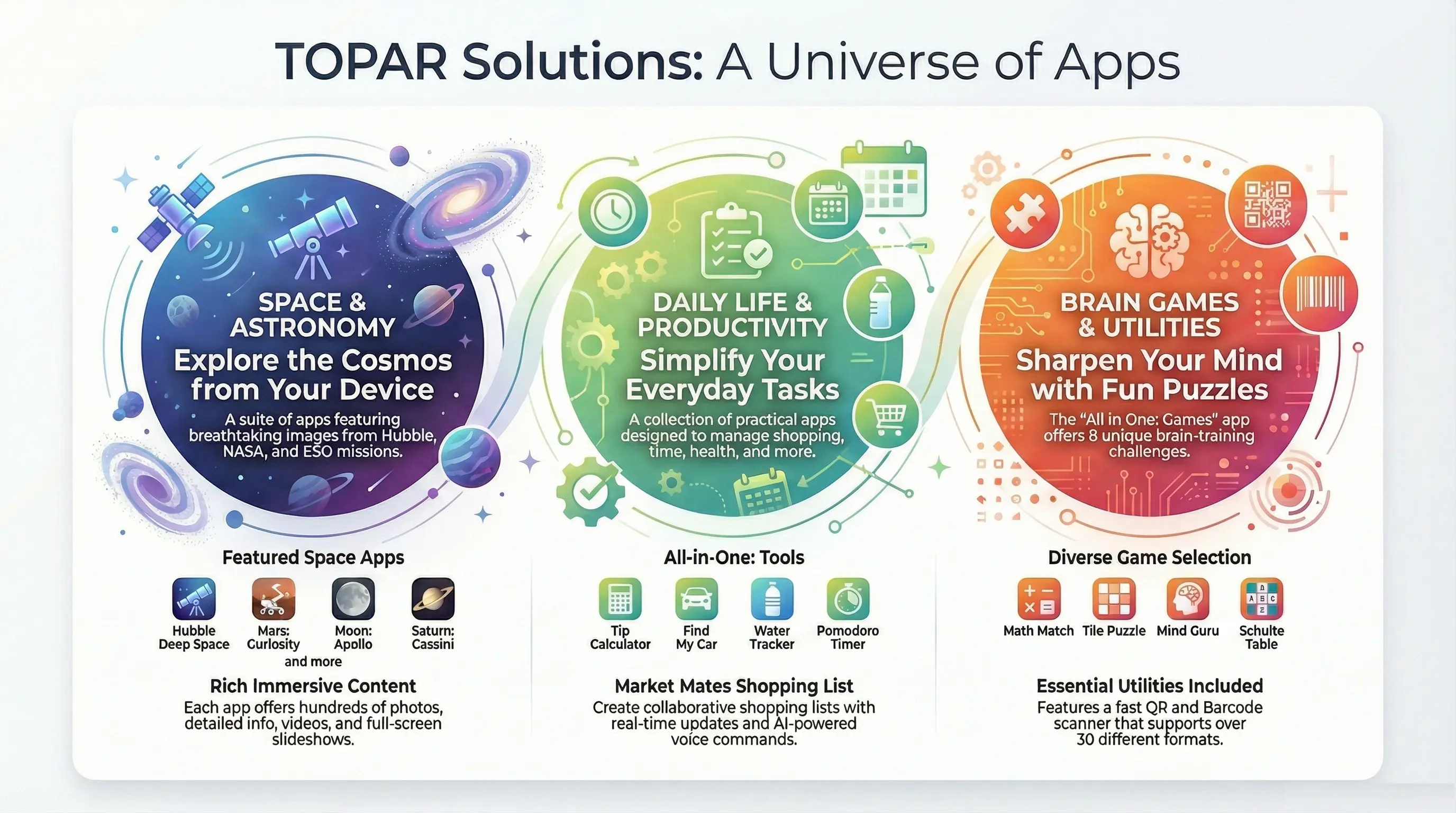 TOPAR Solutions: A Universe of Apps

SPACE & ASTRONOMY

Explore the Cosmos from Your Device

A suite of apps featuring breathtaking images from Hubble, NASA, and ESO missions.

Featured Space Apps

Hubble Deep Space

Mars: Curiosity

Moon: Apollo

Saturn: Cassini

and more

Rich Immersive Content

Each app offers hundreds of photos, detailed info, videos, and full-screen slideshows.

DAILY LIFE & PRODUCTIVITY

Simplify Your Everyday Tasks

A collection of practical apps designed to manage shopping, time, health, and more.

All-in-One: Tools

Tip Calculator

Find My Car

Water Tracker

Pomodoro Timer

Market Mates Shopping List

Create collaborative shopping lists with real-time updates and AI-powered voice commands.

BRAIN GAMES & UTILITIES

Sharpen Your Mind with Fun Puzzles

The "All in One: Games" app offers 8 unique brain-training challenges.

Diverse Game Selection

Math Match

Tile Puzzle

Mind Guru

Schulte Table

Essential Utilities Included

Features a fast QR and Barcode scanner that supports over 30 different formats.